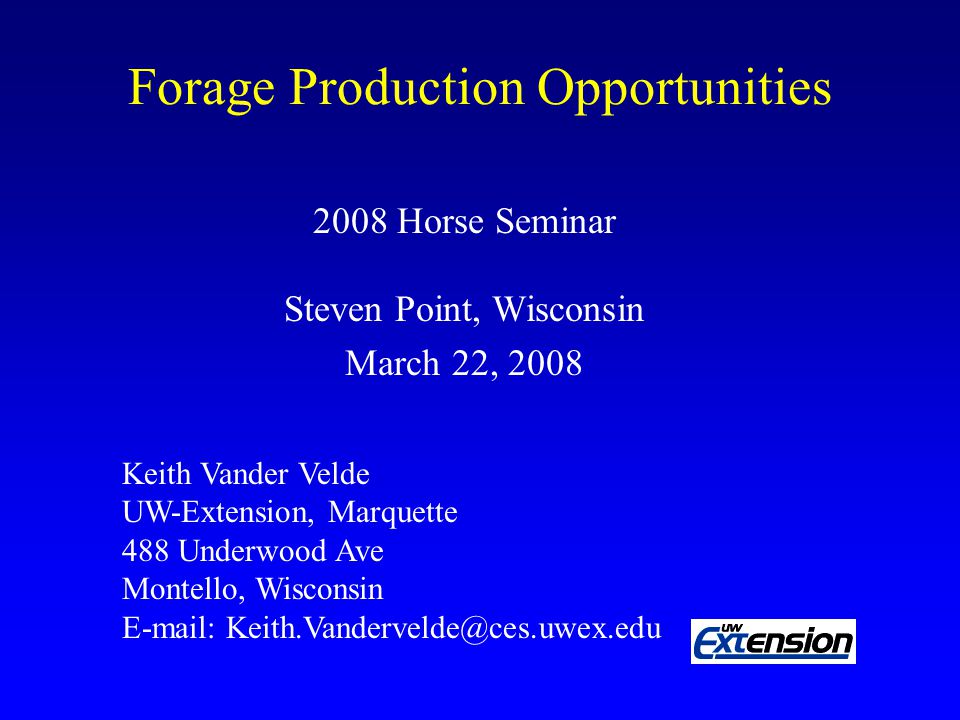 Forage Production Opportunities

2008 Horse Seminar

Steven Point, Wisconsin
March 22, 2008

Keith Vander Velde
UW-Extension, Marquette
488 Underwood Ave
Montello, Wisconsin
E-mail: Keith.Vandervelde@ces.uwex.edu

UW Extension